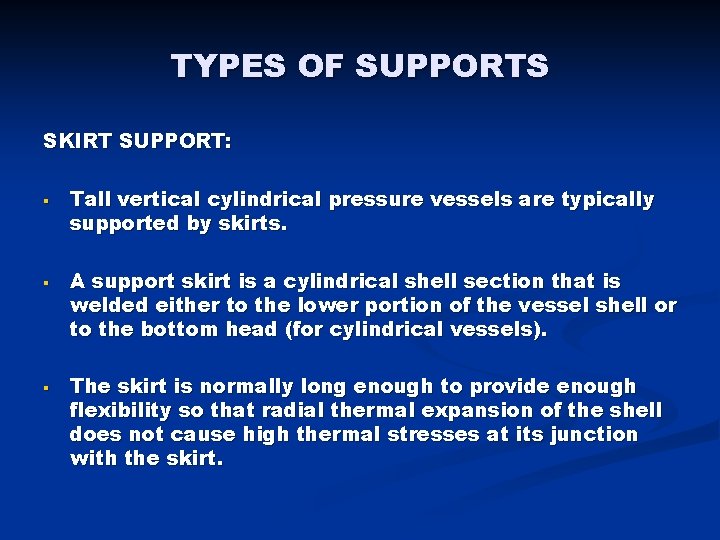 TYPES OF SUPPORTS

SKIRT SUPPORT:

▪ Tall vertical cylindrical pressure vessels are typically supported by skirts.

▪ A support skirt is a cylindrical shell section that is welded either to the lower portion of the vessel shell or to the bottom head (for cylindrical vessels).

▪ The skirt is normally long enough to provide enough flexibility so that radial thermal expansion of the shell does not cause high thermal stresses at its junction with the skirt.